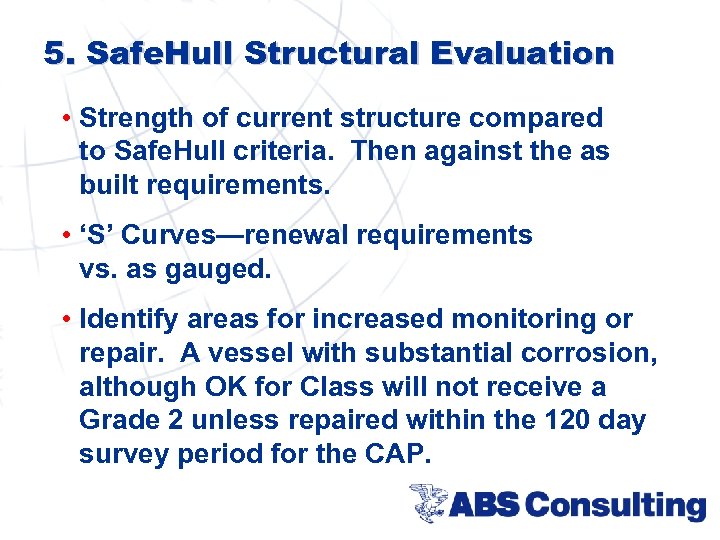 5. SafeHull Structural Evaluation

• Strength of current structure compared to SafeHull criteria. Then against the as built requirements.

• ‘S’ Curves—renewal requirements vs. as gauged.

• Identify areas for increased monitoring or repair. A vessel with substantial corrosion, although OK for Class will not receive a Grade 2 unless repaired within the 120 day survey period for the CAP.

ABS Consulting